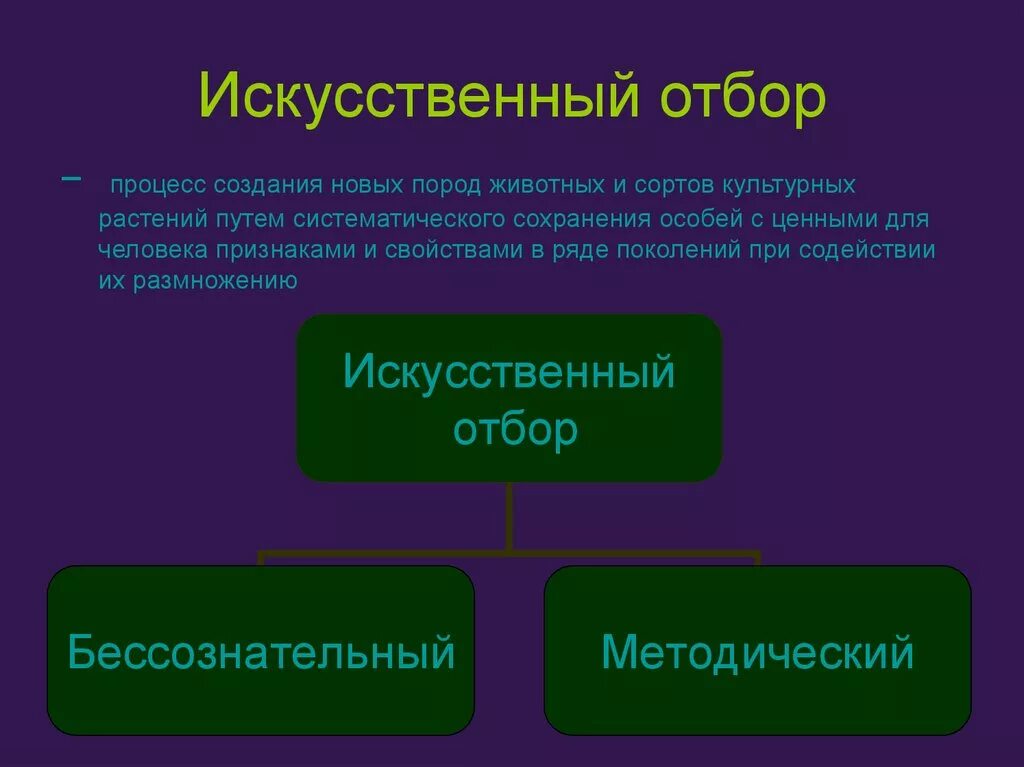 Искусственный отбор

– процесс создания новых пород животных и сортов культурных растений путем систематического сохранения особей с ценными для человека признаками и свойствами в ряде поколений при содействии их размножению

Искусственный отбор

Бессознательный

Методический